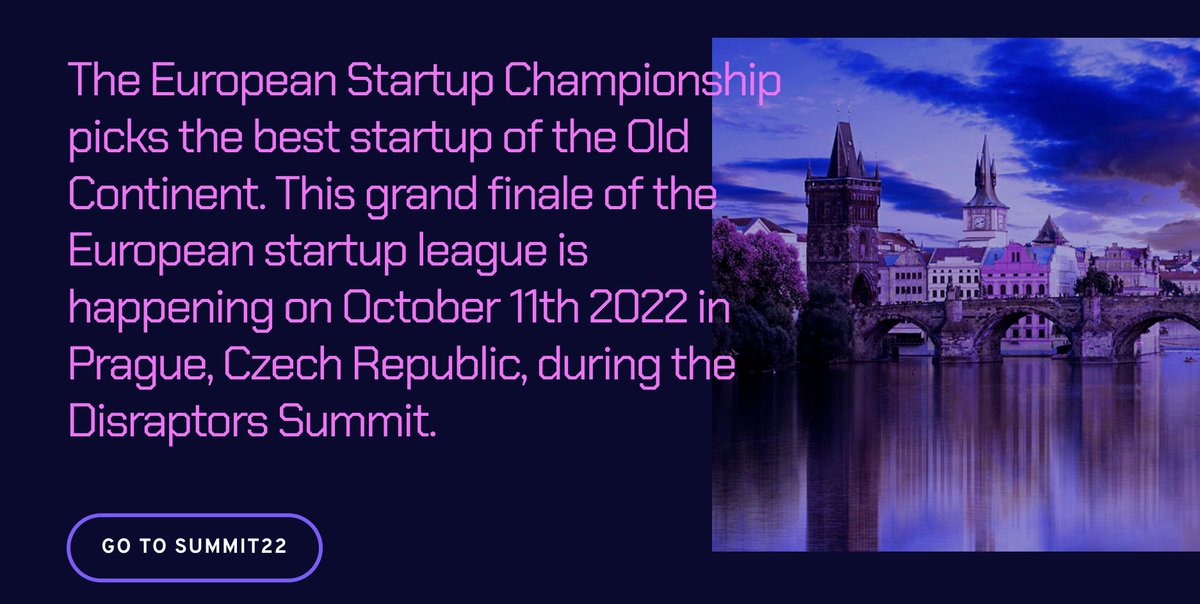 The European Startup Championship picks the best startup of the Old Continent. This grand finale of the European startup league is happening on October 11th 2022 in Prague, Czech Republic, during the Disraptors Summit.

GO TO SUMMIT22